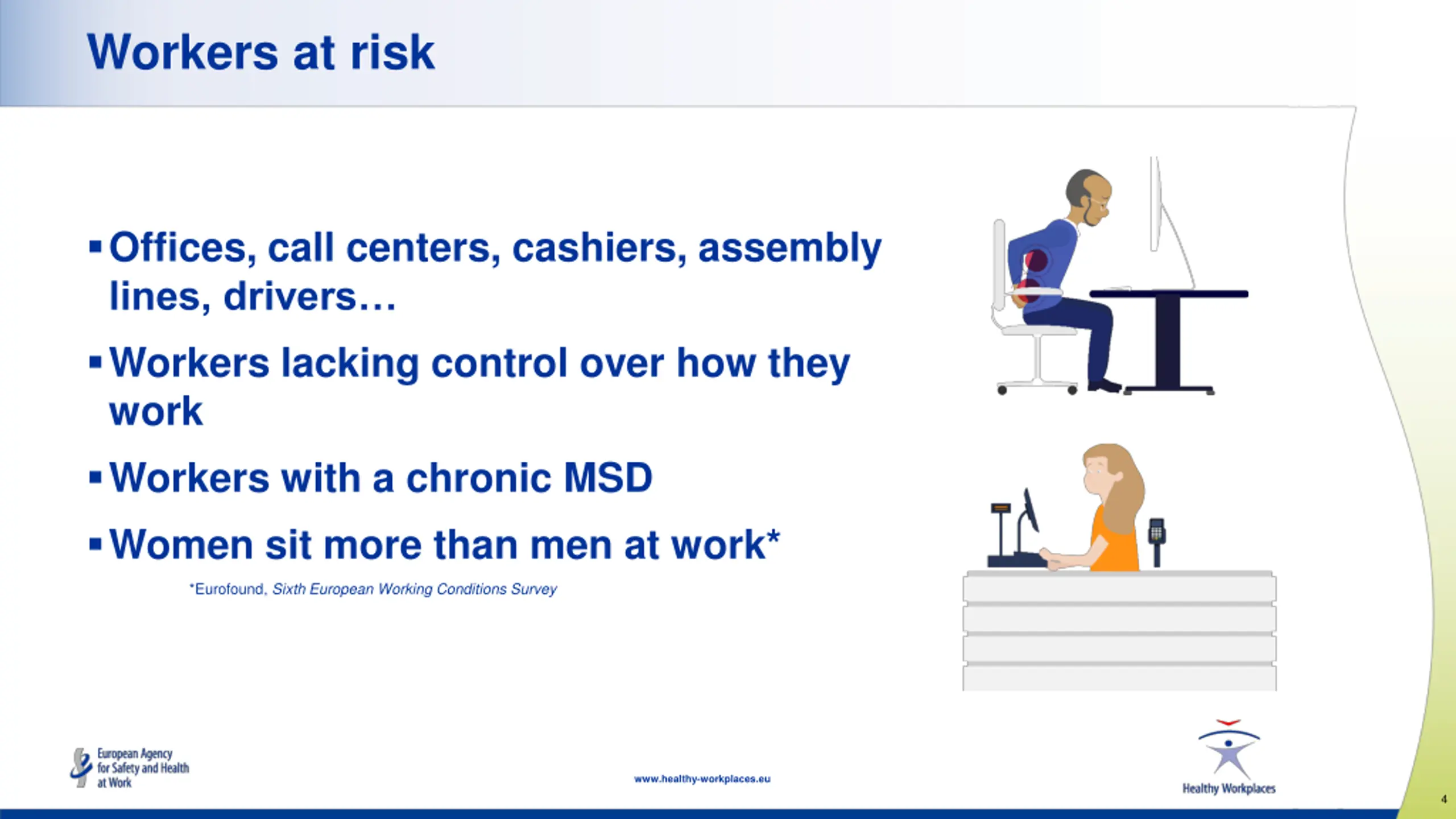 Workers at risk

▪ Offices, call centers, cashiers, assembly lines, drivers…

▪ Workers lacking control over how they work

▪ Workers with a chronic MSD

▪ Women sit more than men at work*

*Eurofound, Sixth European Working Conditions Survey

European Agency for Safety and Health at Work

www.healthy-workplaces.eu

Healthy Workplaces

4